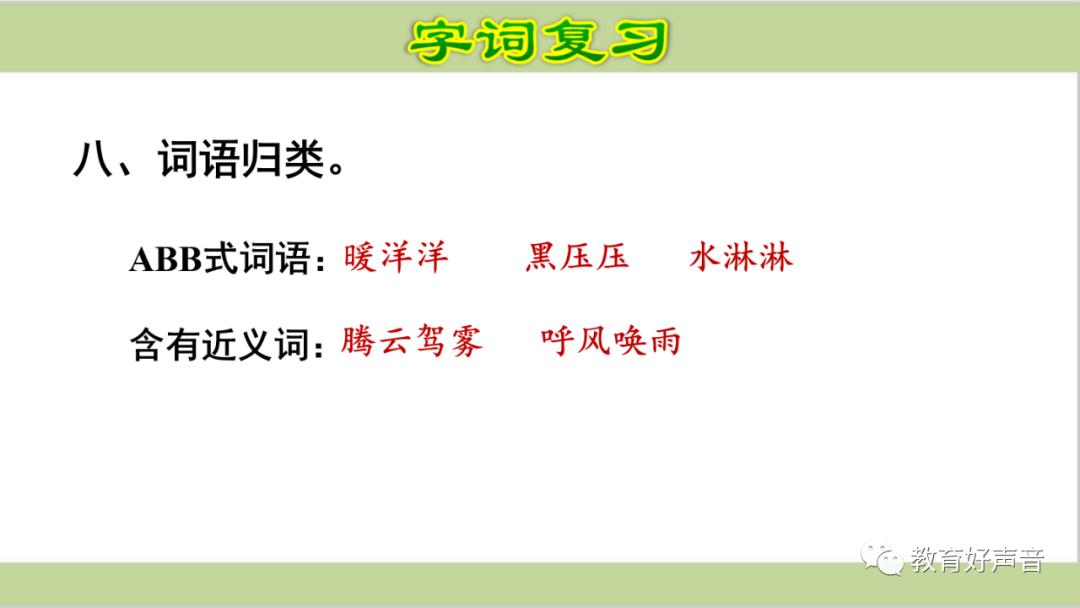 字词复习

八、词语归类。

ABB式词语：暖洋洋　黑压压　水淋淋

含有近义词：腾云驾雾　呼风唤雨

教育好声音